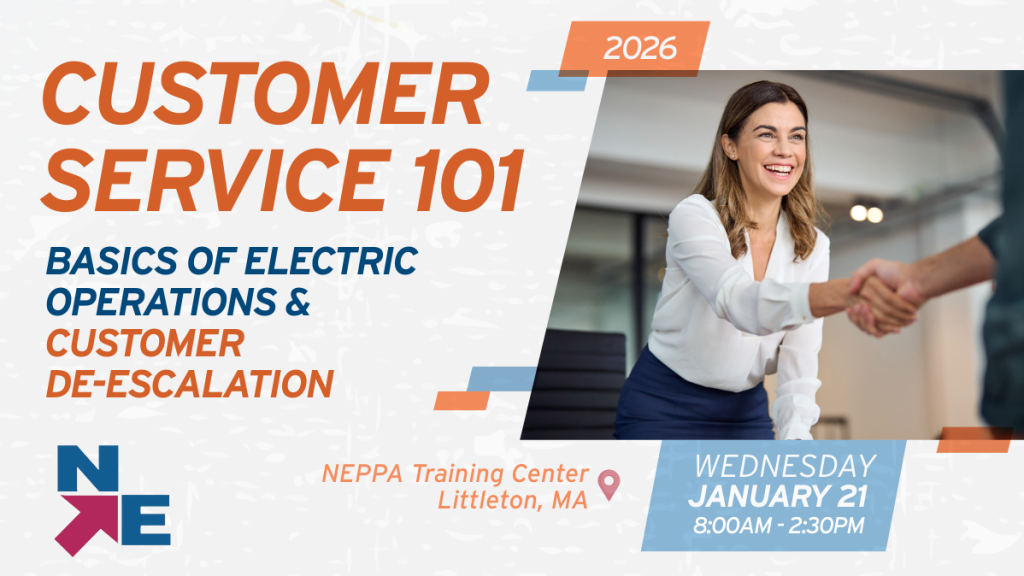 2026

CUSTOMER SERVICE 101

BASICS OF ELECTRIC OPERATIONS & CUSTOMER DE-ESCALATION

NE

NEPPA Training Center
Littleton, MA

WEDNESDAY
JANUARY 21
8:00AM - 2:30PM